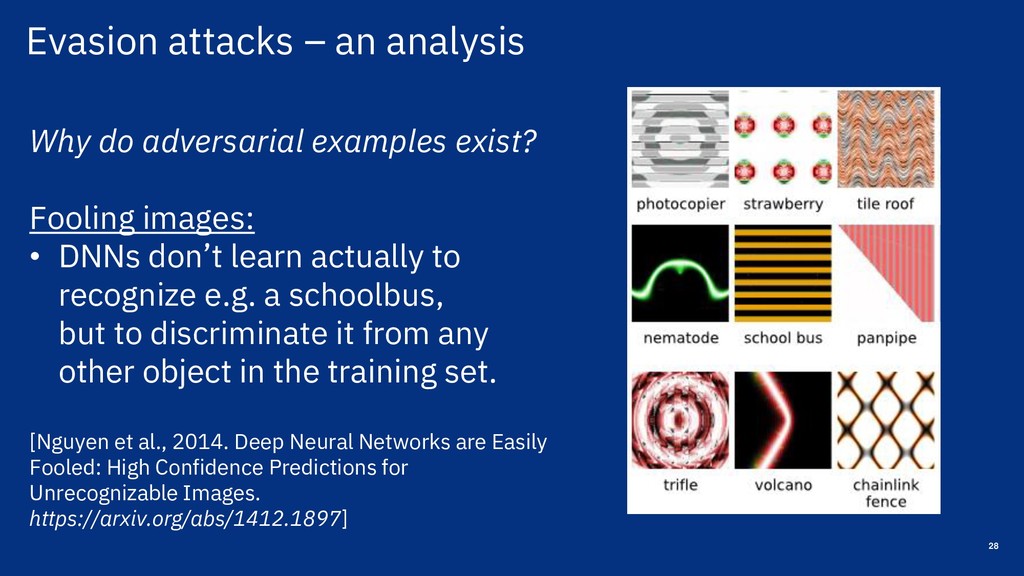 Evasion attacks – an analysis

Why do adversarial examples exist?

Fooling images:

• DNNs don't learn actually to recognize e.g. a schoolbus, but to discriminate it from any other object in the training set.

[Nguyen et al., 2014. Deep Neural Networks are Easily Fooled: High Confidence Predictions for Unrecognizable Images. https://arxiv.org/abs/1412.1897]

photocopier strawberry tile roof

nematode school bus panpipe

trifle volcano chainlink fence

28